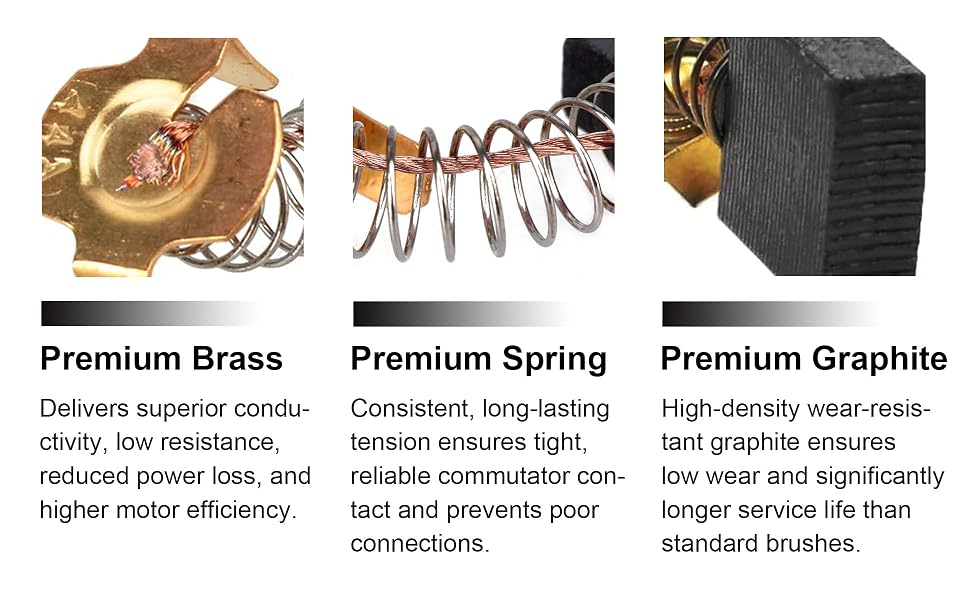 Premium Brass

Delivers superior conductivity, low resistance, reduced power loss, and higher motor efficiency.

Premium Spring

Consistent, long-lasting tension ensures tight, reliable commutator contact and prevents poor connections.

Premium Graphite

High-density wear-resistant graphite ensures low wear and significantly longer service life than standard brushes.